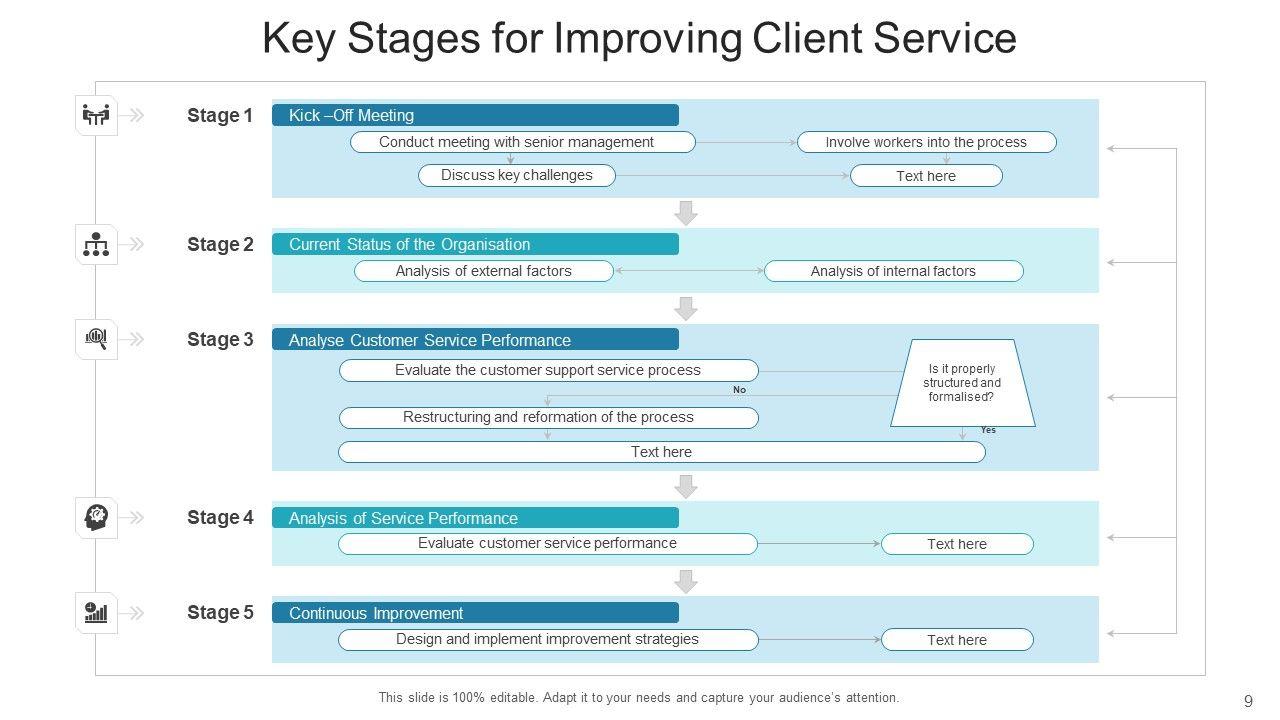 Key Stages for Improving Client Service

Stage 1
Kick –Off Meeting
Conduct meeting with senior management
Involve workers into the process
Discuss key challenges
Text here

Stage 2
Current Status of the Organisation
Analysis of external factors
Analysis of internal factors

Stage 3
Analyse Customer Service Performance
Evaluate the customer support service process
Is it properly structured and formalised?
No
Restructuring and reformation of the process
Yes
Text here

Stage 4
Analysis of Service Performance
Evaluate customer service performance
Text here

Stage 5
Continuous Improvement
Design and implement improvement strategies
Text here

This slide is 100% editable. Adapt it to your needs and capture your audience's attention.

9